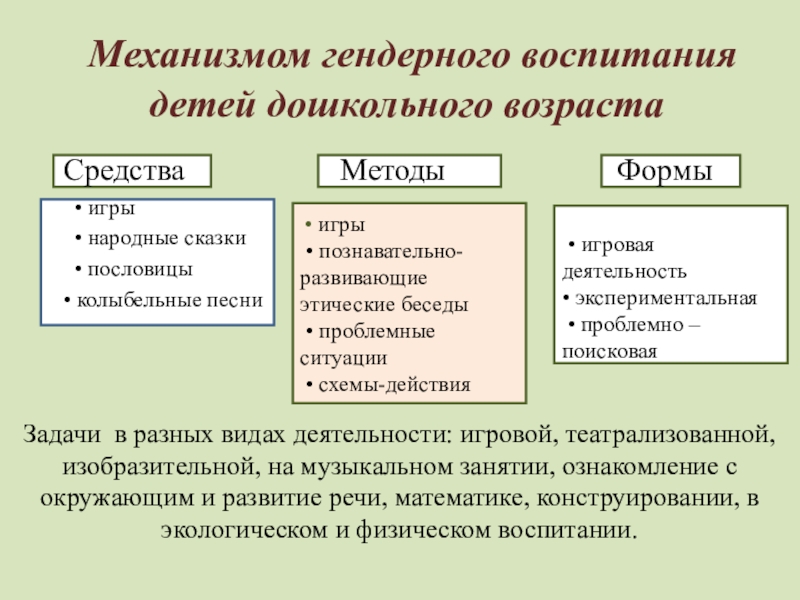 Механизмом гендерного воспитания детей дошкольного возраста

Средства

• игры
• народные сказки
• пословицы
• колыбельные песни

Методы

• игры
• познавательно-развивающие этические беседы
• проблемные ситуации
• схемы-действия

Формы

• игровая деятельность
• экспериментальная
• проблемно – поисковая

Задачи в разных видах деятельности: игровой, театрализованной, изобразительной, на музыкальном занятии, ознакомление с окружающим и развитие речи, математике, конструировании, в экологическом и физическом воспитании.